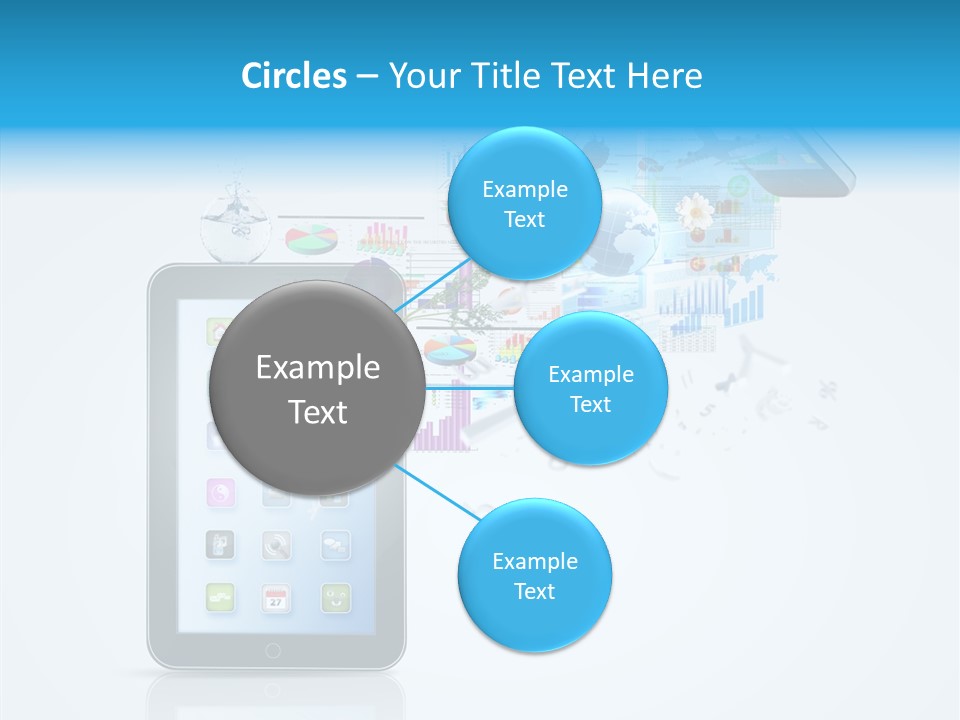 Circles – Your Title Text Here

Example Text

Example Text

Example Text

Example Text

27